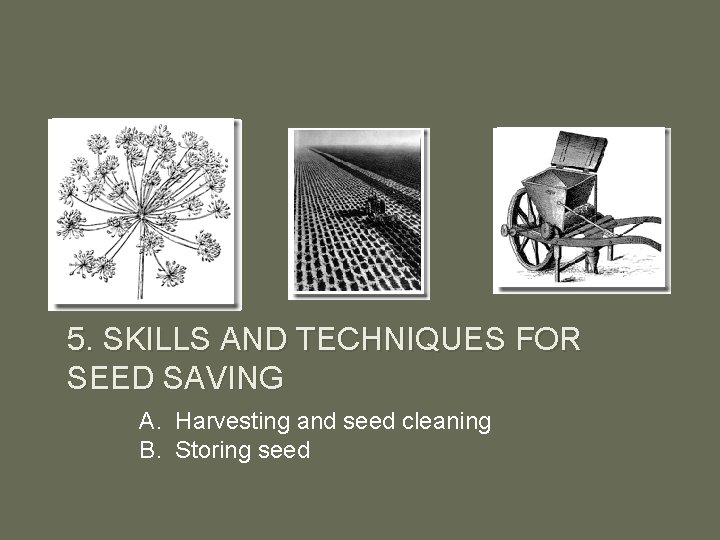 5. SKILLS AND TECHNIQUES FOR SEED SAVING

A. Harvesting and seed cleaning
B. Storing seed